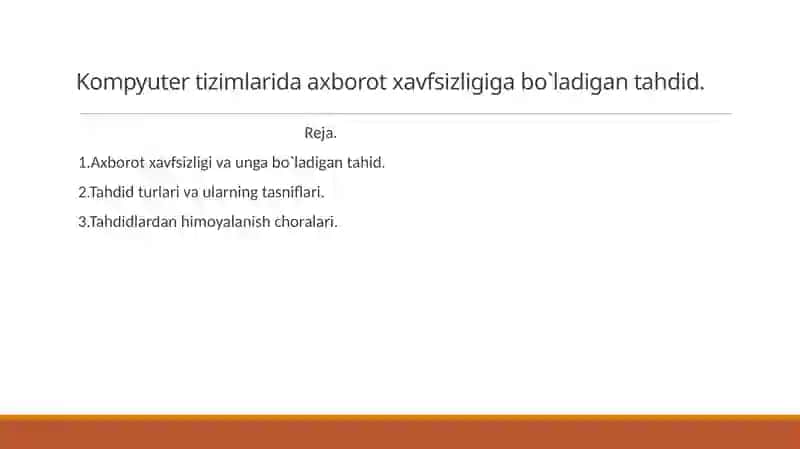 Kompyuter tizimlarida axborot xavfsizligiga bo`ladigan tahdid.

Reja.

1.Axborot xavfsizligi va unga bo`ladigan tahid.

2.Tahdid turlari va ularning tasniflari.

3.Tahdidlardan himoyalanish choralari.